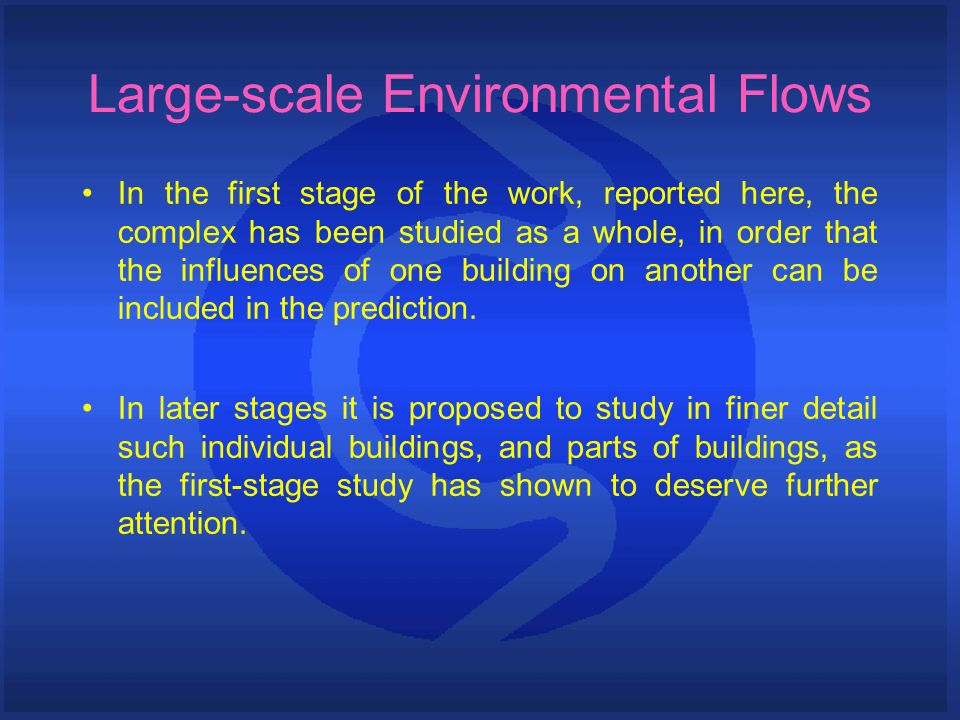 Large-scale Environmental Flows

• In the first stage of the work, reported here, the complex has been studied as a whole, in order that the influences of one building on another can be included in the prediction.

• In later stages it is proposed to study in finer detail such individual buildings, and parts of buildings, as the first-stage study has shown to deserve further attention.